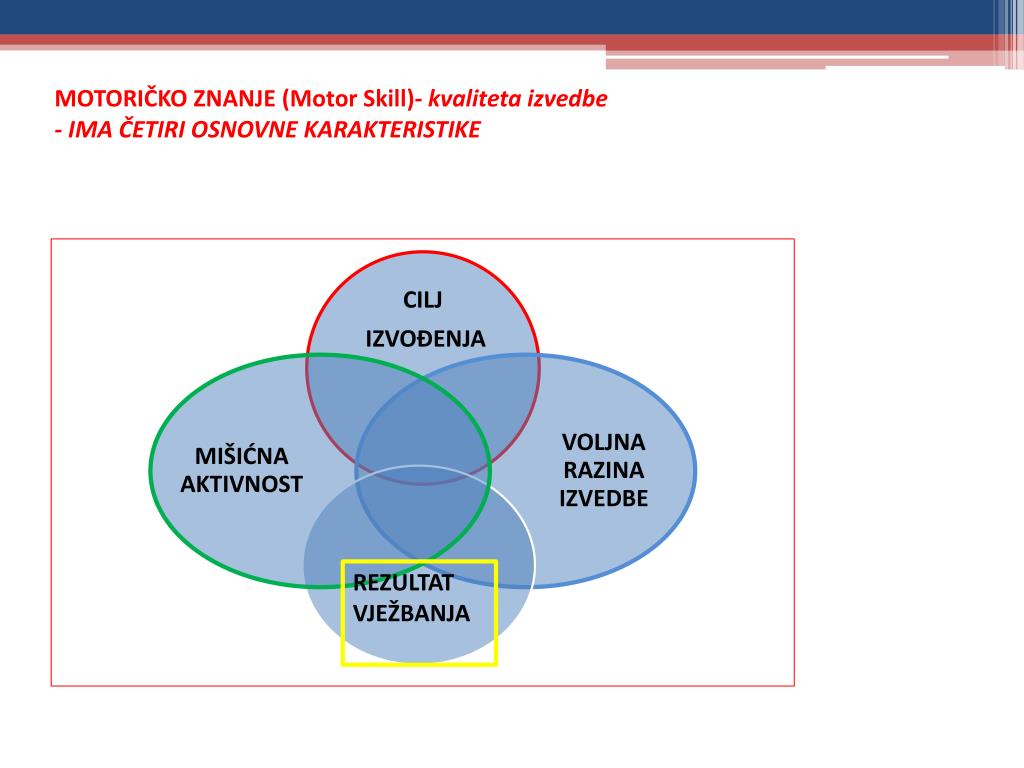 MOTORIČKO ZNANJE (Motor Skill)- kvaliteta izvedbe
- IMA ČETIRI OSNOVNE KARAKTERISTIKE

CILJ
IZVOĐENJA

MIŠIĆNA
AKTIVNOST

VOLJNA
RAZINA
IZVEDBE

REZULTAT
VJEŽBANJA